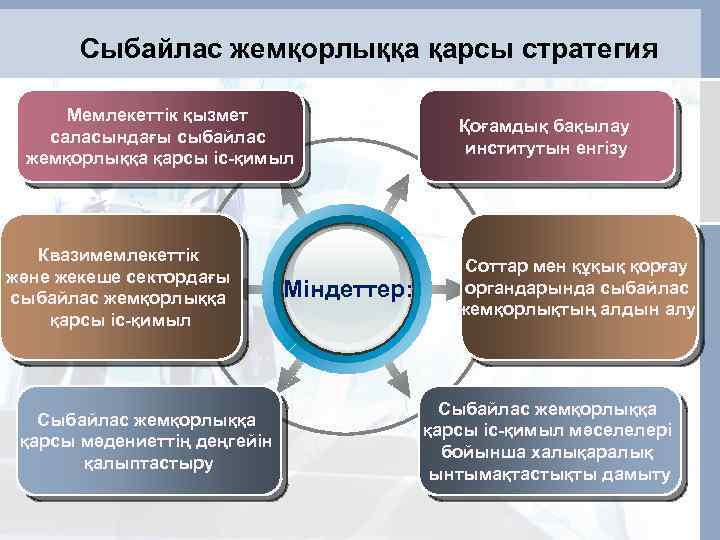 Сыбайлас жемқорлыққа қарсы стратегия

Мемлекеттік қызмет саласындағы сыбайлас жемқорлыққа қарсы іс-қимыл

Қоғамдық бақылау институтын енгізу

Квазимемлекеттік және жекеше сектордағы сыбайлас жемқорлыққа қарсы іс-қимыл

Міндеттер:

Соттар мен құқық қорғау органдарында сыбайлас жемқорлықтың алдын алу

Сыбайлас жемқорлыққа қарсы мәдениеттің деңгейін қалыптастыру

Сыбайлас жемқорлыққа қарсы іс-қимыл мәселелері бойынша халықаралық ынтымақтастықты дамыту